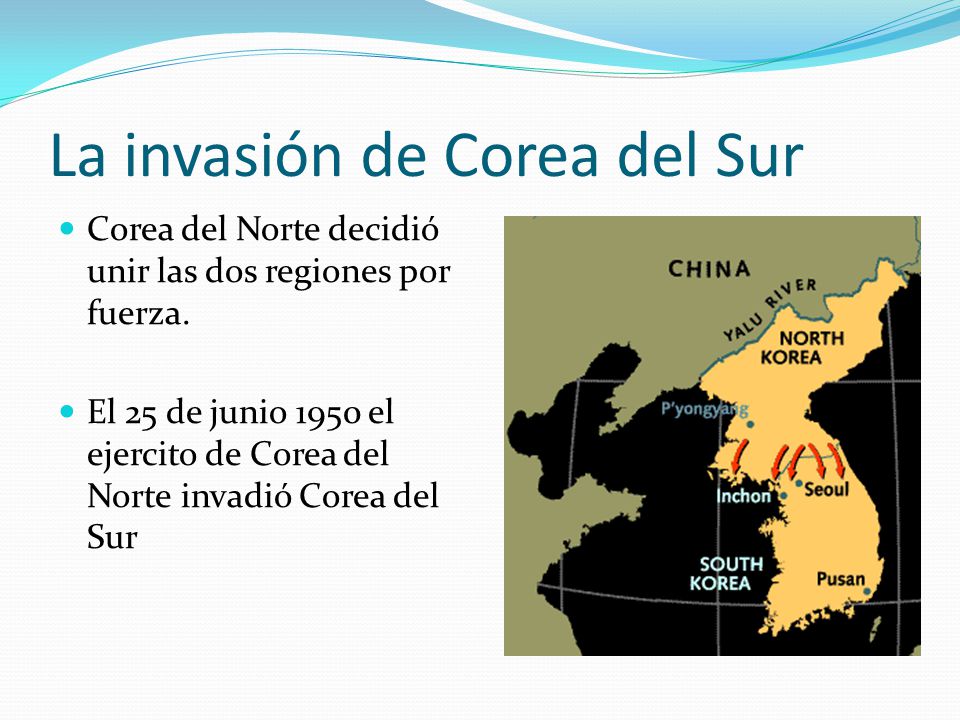 La invasión de Corea del Sur

Corea del Norte decidió unir las dos regiones por fuerza.

El 25 de junio 1950 el ejercito de Corea del Norte invadió Corea del Sur

CHINA
YALU RIVER
NORTH KOREA
P'yongyang
Inchon
Seoul
SOUTH KOREA
Pusan